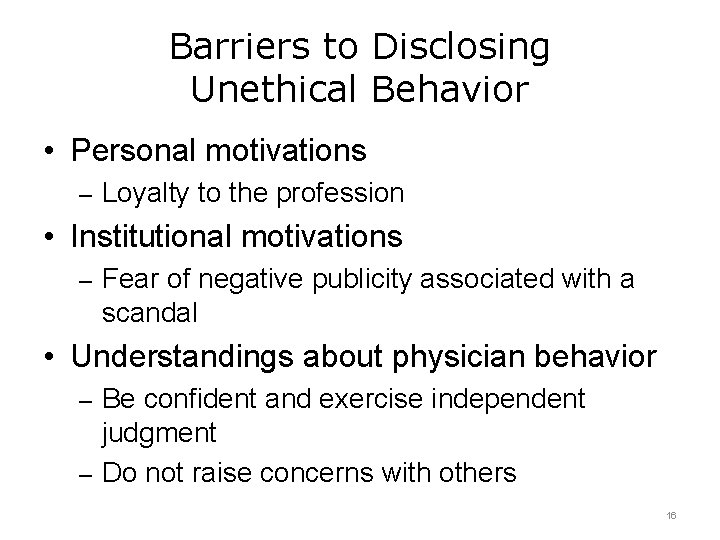 Barriers to Disclosing Unethical Behavior

• Personal motivations
– Loyalty to the profession
• Institutional motivations
– Fear of negative publicity associated with a scandal
• Understandings about physician behavior
– Be confident and exercise independent judgment
– Do not raise concerns with others

16